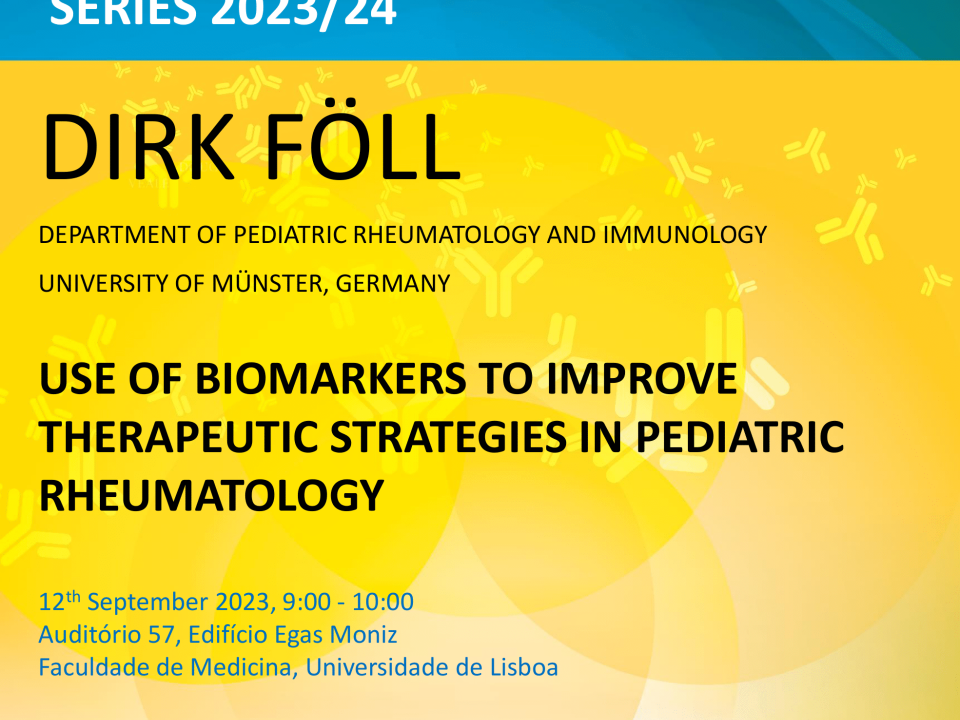 SERIES 2023/24

DIRK FÖLL

DEPARTMENT OF PEDIATRIC RHEUMATOLOGY AND IMMUNOLOGY

UNIVERSITY OF MÜNSTER, GERMANY

USE OF BIOMARKERS TO IMPROVE THERAPEUTIC STRATEGIES IN PEDIATRIC RHEUMATOLOGY

12$^{th}$ September 2023, 9:00 - 10:00
Auditório 57, Edifício Egas Moniz
Faculdade de Medicina, Universidade de Lisboa